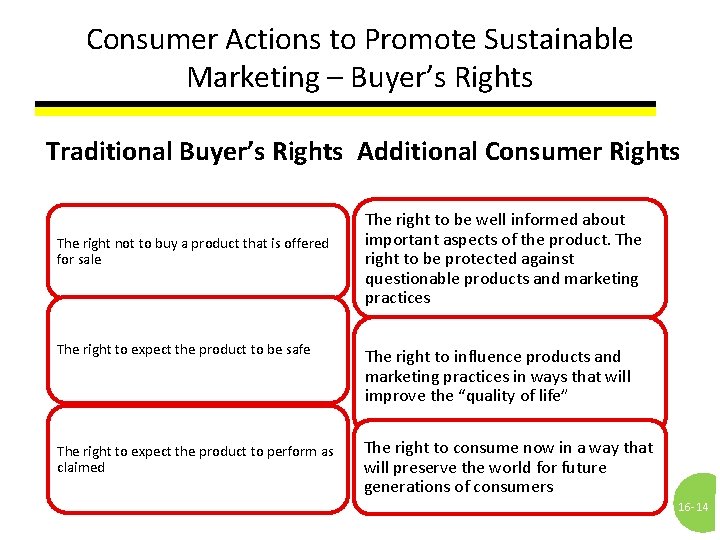 Consumer Actions to Promote Sustainable Marketing – Buyer's Rights

Traditional Buyer's Rights

The right not to buy a product that is offered for sale

The right to expect the product to be safe

The right to expect the product to perform as claimed

Additional Consumer Rights

The right to be well informed about important aspects of the product. The right to be protected against questionable products and marketing practices

The right to influence products and marketing practices in ways that will improve the "quality of life"

The right to consume now in a way that will preserve the world for future generations of consumers

16-14